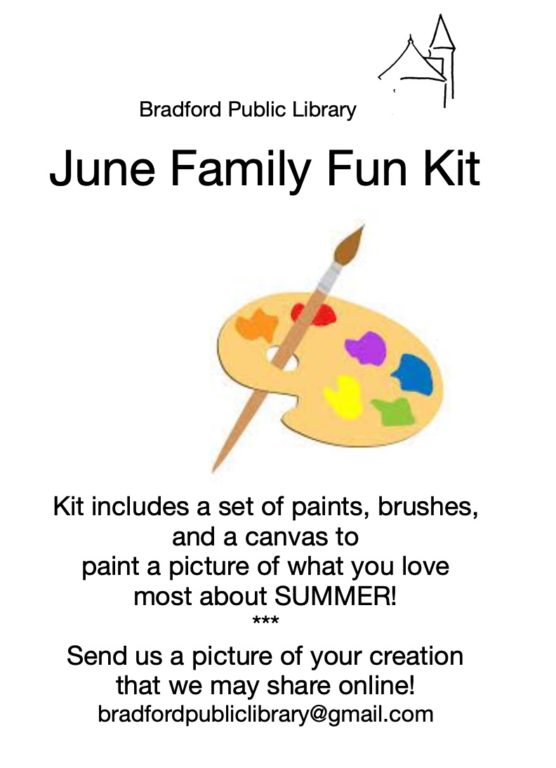 Bradford Public Library

June Family Fun Kit

Kit includes a set of paints, brushes, and a canvas to paint a picture of what you love most about SUMMER!
***
Send us a picture of your creation that we may share online!
bradfordpubliclibrary@gmail.com